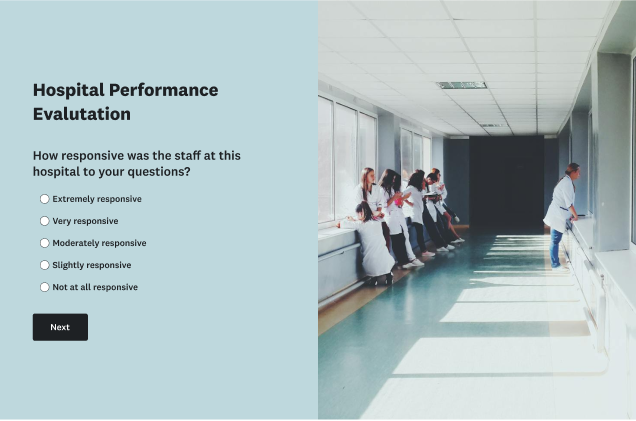 Hospital Performance Evalutation

How responsive was the staff at this hospital to your questions?

Extremely responsive

Very responsive

Moderately responsive

Slightly responsive

Not at all responsive

Next